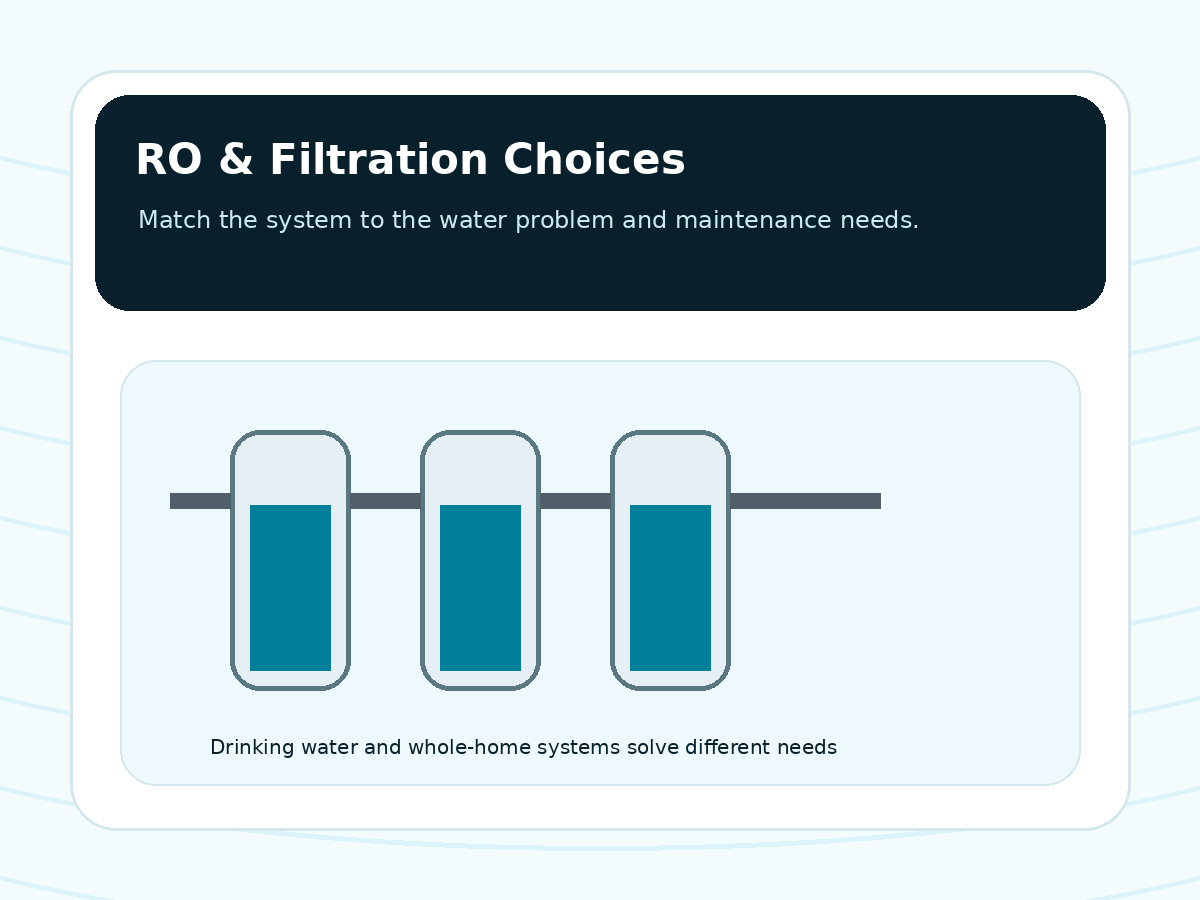 RO & Filtration Choices

Match the system to the water problem and maintenance needs.

Drinking water and whole-home systems solve different needs